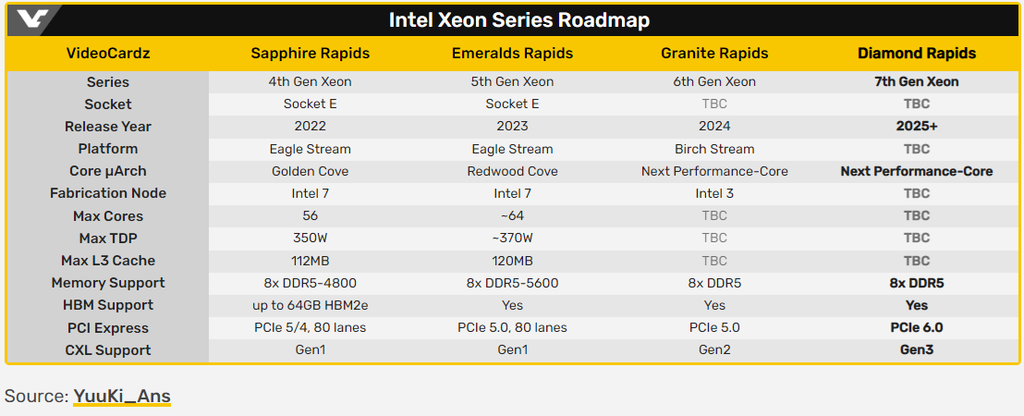 Intel Xeon Series Roadmap

| VideoCardz | Sapphire Rapids | Emeralds Rapids | Granite Rapids | Diamond Rapids |
|---|---|---|---|---|
| Series | 4th Gen Xeon | 5th Gen Xeon | 6th Gen Xeon | 7th Gen Xeon |
| Socket | Socket E | Socket E | TBC | TBC |
| Release Year | 2022 | 2023 | 2024 | 2025+ |
| Platform | Eagle Stream | Eagle Stream | Birch Stream | TBC |
| Core µArch | Golden Cove | Redwood Cove | Next Performance-Core | Next Performance-Core |
| Fabrication Node | Intel 7 | Intel 7 | Intel 3 | TBC |
| Max Cores | 56 | ~64 | TBC | TBC |
| Max TDP | 350W | ~370W | TBC | TBC |
| Max L3 Cache | 112MB | 120MB | TBC | TBC |
| Memory Support | 8x DDR5-4800 | 8x DDR5-5600 | 8x DDR5 | 8x DDR5 |
| HBM Support | up to 64GB HBM2e | Yes | Yes | Yes |
| PCI Express | PCIe 5/4, 80 lanes | PCIe 5.0, 80 lanes | PCIe 5.0 | PCIe 6.0 |
| CXL Support | Gen1 | Gen1 | Gen2 | Gen3 |

Source: YuuKi_Ans